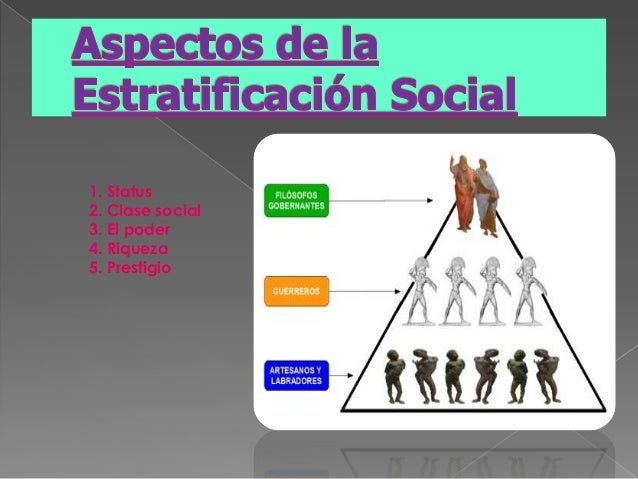 Aspectos de la Estratificación Social

1. Status
2. Clase social
3. El poder
4. Riqueza
5. Prestigio

FILÓSOFOS GOBERNANTES

GUERREROS

ARTESANOS Y LABRADORES